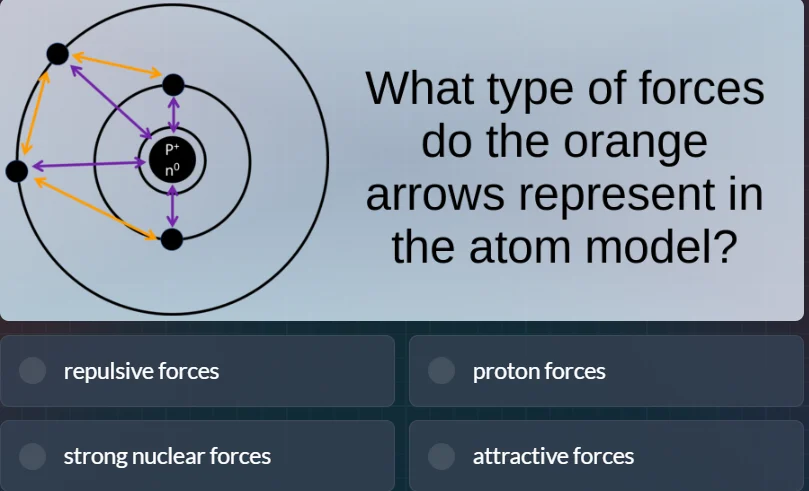 $P^+$
$n^0$

What type of forces do the orange arrows represent in the atom model?

repulsive forces

proton forces

strong nuclear forces

attractive forces